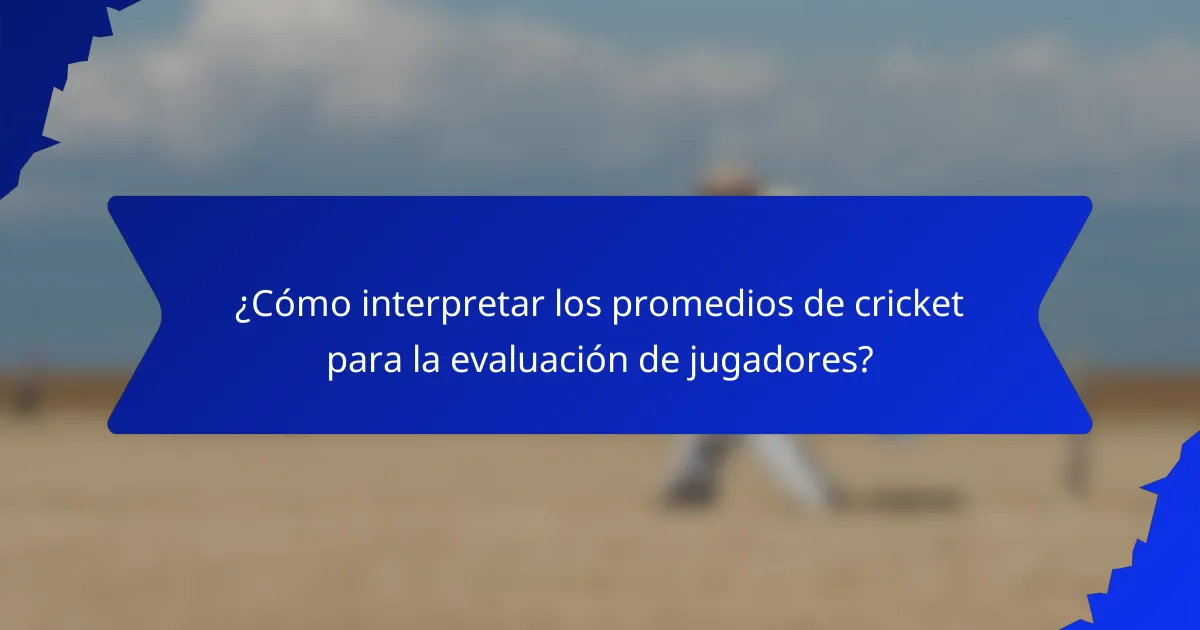 ¿Cómo interpretar los promedios de cricket para la evaluación de jugadores?